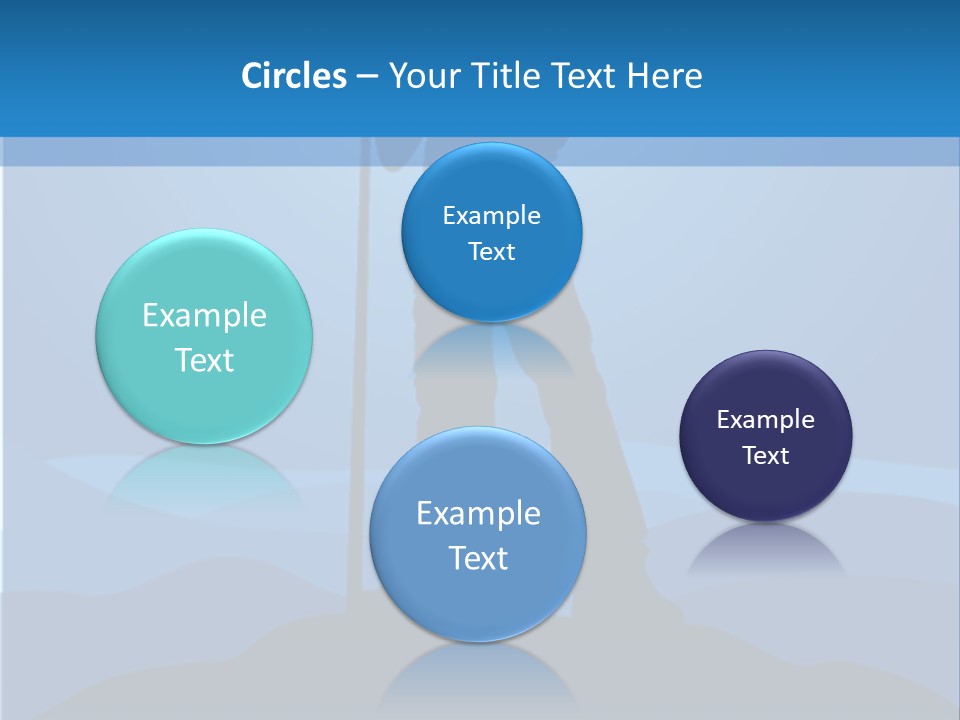 Circles – Your Title Text Here

Example Text

Example Text

Example Text

Example Text